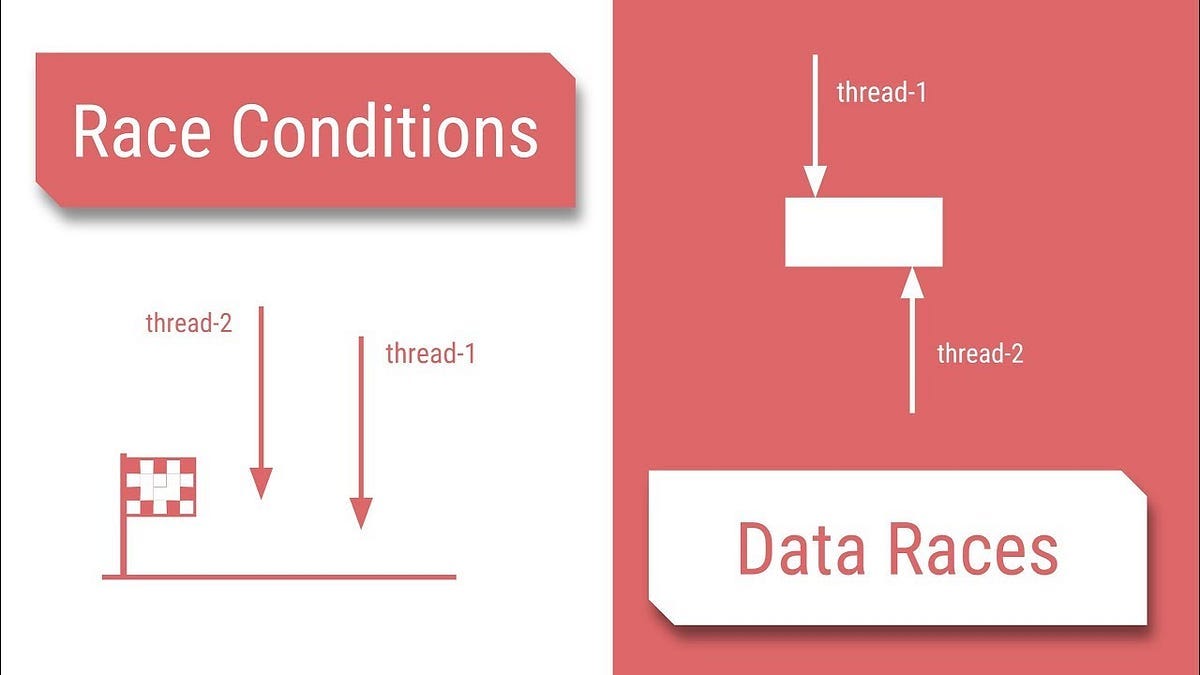 Race Conditions

thread-2

thread-1

thread-1

thread-2

Data Races